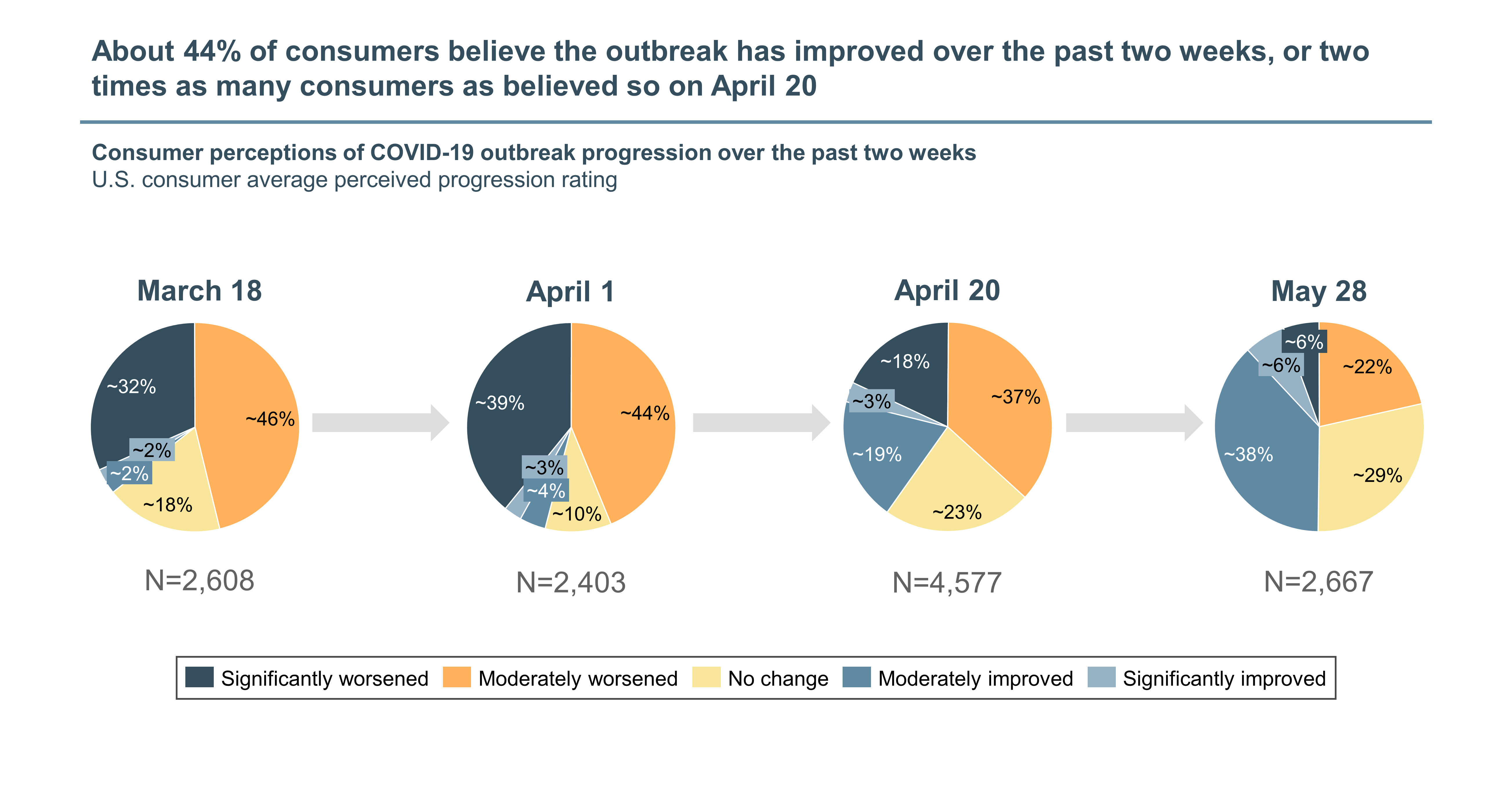 About 44% of consumers believe the outbreak has improved over the past two weeks, or two times as many consumers as believed so on April 20

Consumer perceptions of COVID-19 outbreak progression over the past two weeks
U.S. consumer average perceived progression rating

March 18
~32%
~46%
~2%
~2%
~18%
N=2,608

April 1
~39%
~44%
~3%
~4%
~10%
N=2,403

April 20
~18%
~37%
~3%
~19%
~23%
N=4,577

May 28
~6%
~6%
~22%
~38%
~29%
N=2,667

Significantly worsened
Moderately worsened
No change
Moderately improved
Significantly improved